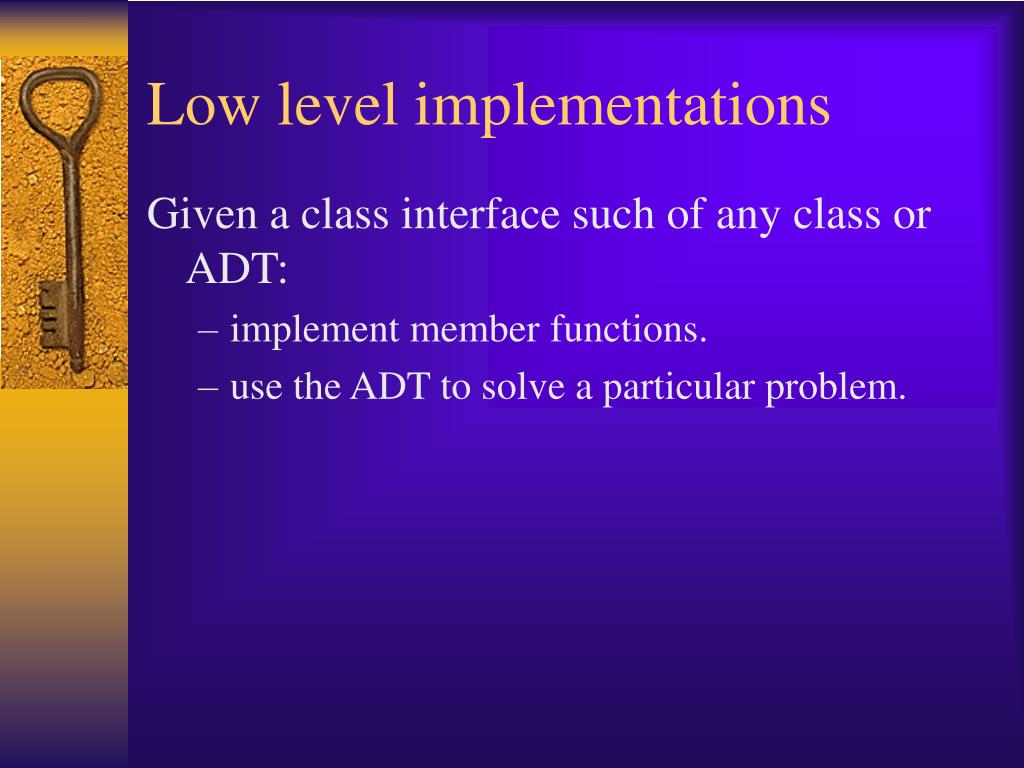 Low level implementations

Given a class interface such of any class or ADT:

– implement member functions.

– use the ADT to solve a particular problem.